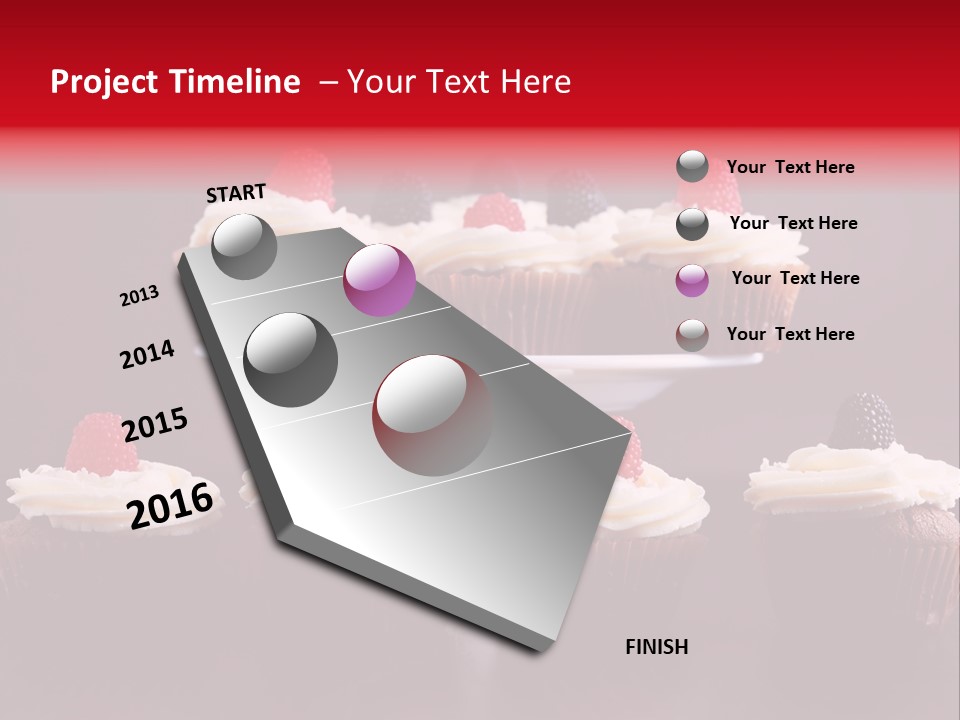 Project Timeline – Your Text Here

START

2013

2014

2015

2016

FINISH

Your Text Here

Your Text Here

Your Text Here

Your Text Here